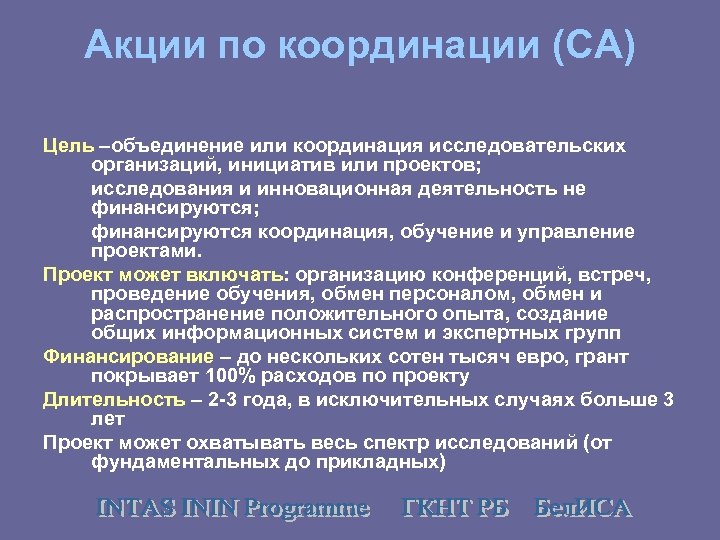 Акции по координации (CA)

Цель –объединение или координация исследовательских организаций, инициатив или проектов;

исследования и инновационная деятельность не финансируются;

финансируются координация, обучение и управление проектами.

Проект может включать: организацию конференций, встреч, проведение обучения, обмен персоналом, обмен и распространение положительного опыта, создание общих информационных систем и экспертных групп

Финансирование – до нескольких сотен тысяч евро, грант покрывает 100% расходов по проекту

Длительность – 2-3 года, в исключительных случаях больше 3 лет

Проект может охватывать весь спектр исследований (от фундаментальных до прикладных)

INTAS ININ Programme ГКНТ РБ БелИСА